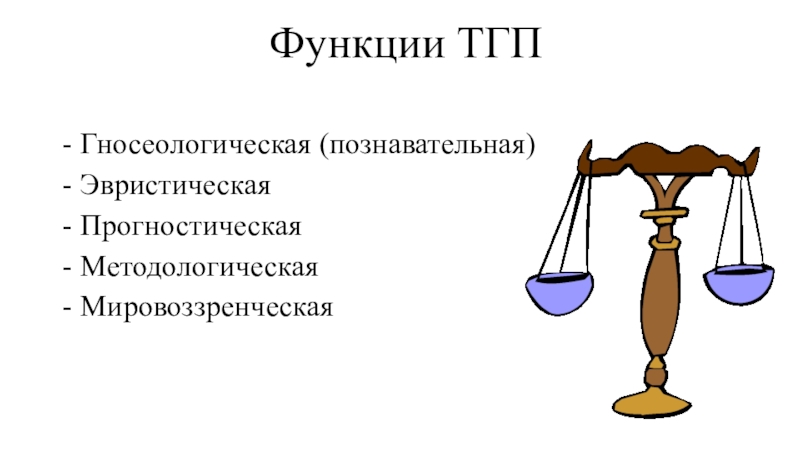 Функции ТГП

- Гносеологическая (познавательная)
- Эвристическая
- Прогностическая
- Методологическая
- Мировоззренческая